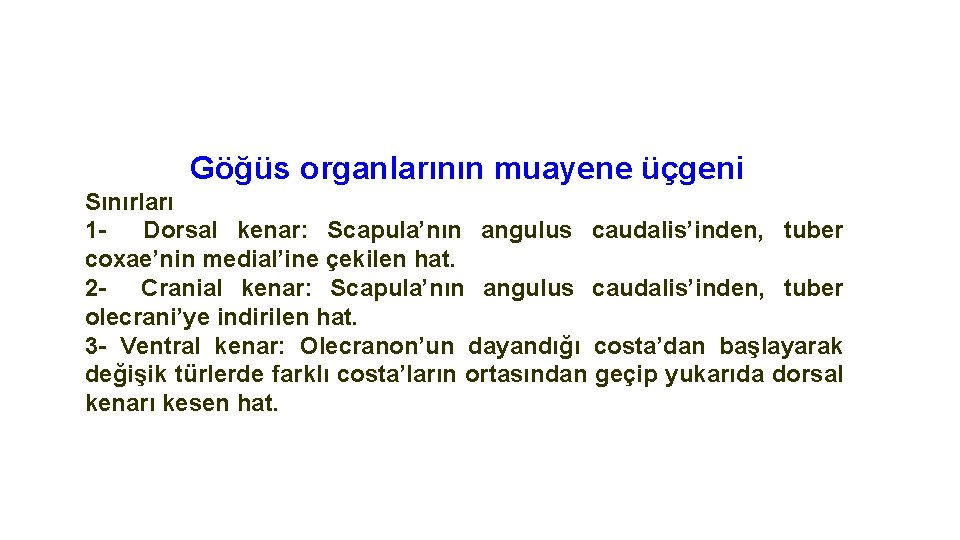 Göğüs organlarının muayene üçgeni

Sınırları
1- Dorsal kenar: Scapula’nın angulus caudalis’inden, tuber coxae’nin medial’ine çekilen hat.
2- Cranial kenar: Scapula’nın angulus caudalis’inden, tuber olecrani’ye indirilen hat.
3- Ventral kenar: Olecranon’un dayandığı costa’dan başlayarak değişik türlerde farklı costa’ların ortasından geçip yukarıda dorsal kenarı kesen hat.